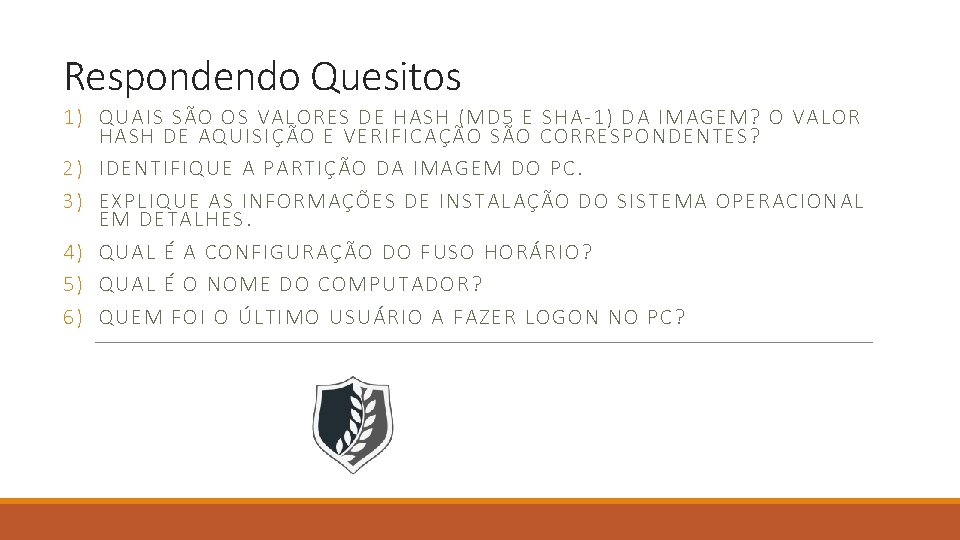 Respondendo Quesitos

1) QUAIS SÃO OS VALORES DE HASH (MD5 E SHA-1) DA IMAGEM? O VALOR HASH DE AQUISIÇÃO E VERIFICAÇÃO SÃO CORRESPONDENTES?
2) IDENTIFIQUE A PARTIÇÃO DA IMAGEM DO PC.
3) EXPLIQUE AS INFORMAÇÕES DE INSTALAÇÃO DO SISTEMA OPERACIONAL EM DETALHES.
4) QUAL É A CONFIGURAÇÃO DO FUSO HORÁRIO?
5) QUAL É O NOME DO COMPUTADOR?
6) QUEM FOI O ÚLTIMO USUÁRIO A FAZER LOGON NO PC?